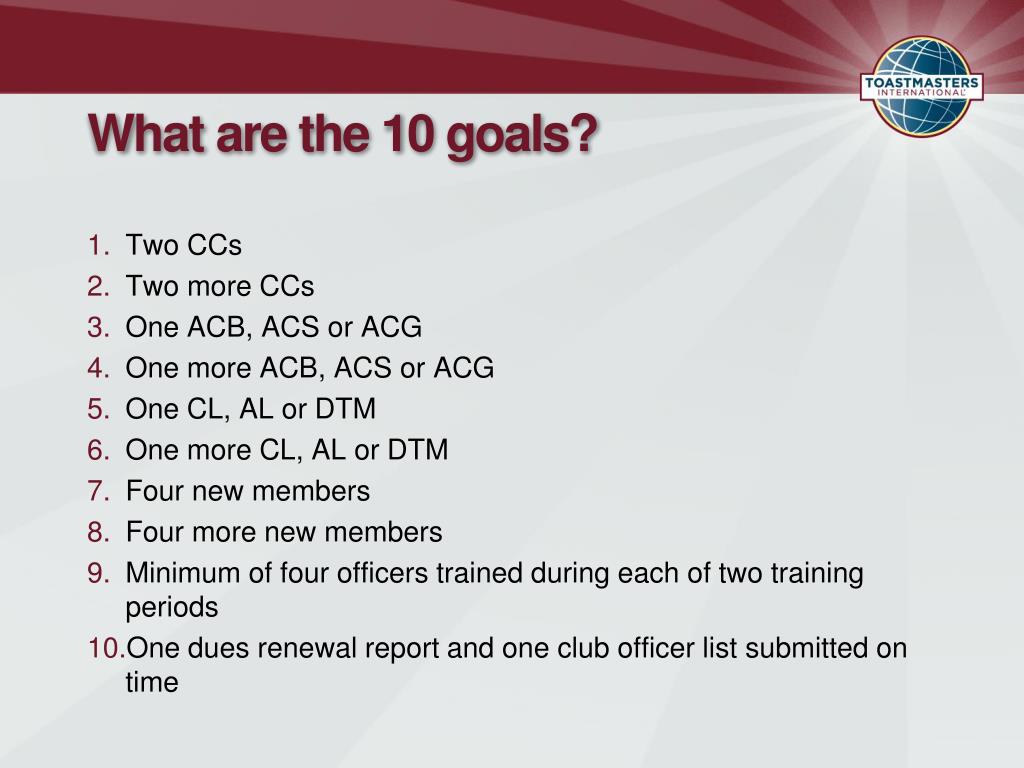 TOASTMASTERS INTERNATIONAL

What are the 10 goals?

1. Two CCs
2. Two more CCs
3. One ACB, ACS or ACG
4. One more ACB, ACS or ACG
5. One CL, AL or DTM
6. One more CL, AL or DTM
7. Four new members
8. Four more new members
9. Minimum of four officers trained during each of two training periods
10. One dues renewal report and one club officer list submitted on time